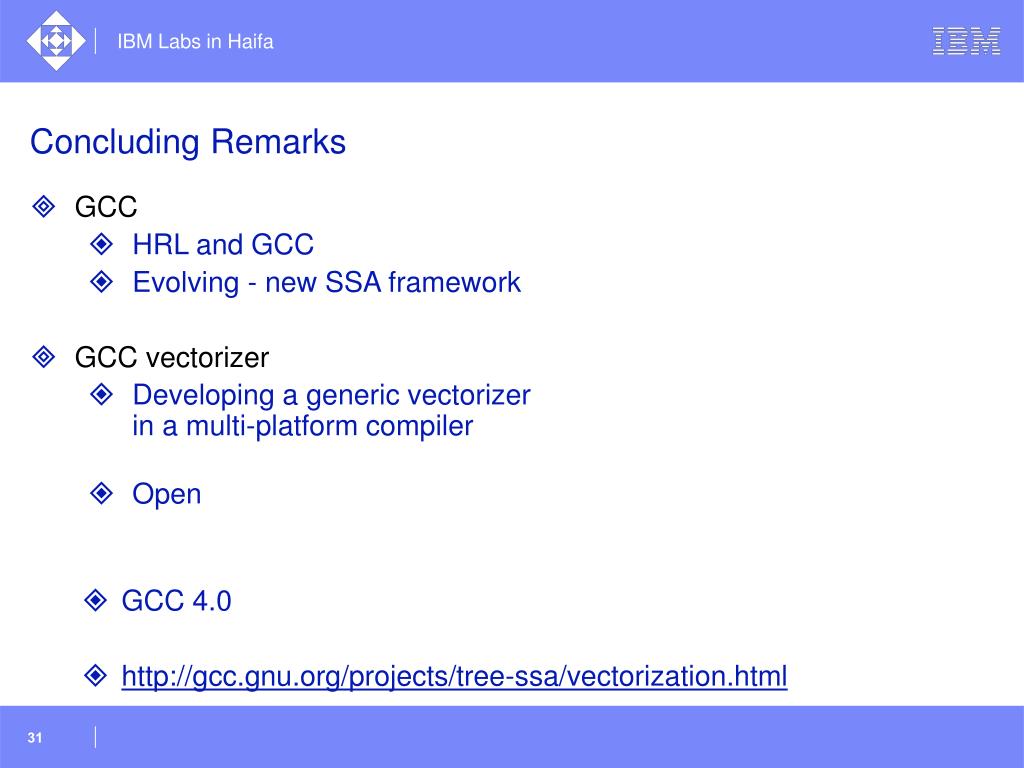 IBM Labs in Haifa

IBM

Concluding Remarks

GCC

HRL and GCC

Evolving - new SSA framework

GCC vectorizer

Developing a generic vectorizer in a multi-platform compiler

Open

GCC 4.0

http://gcc.gnu.org/projects/tree-ssa/vectorization.html

31